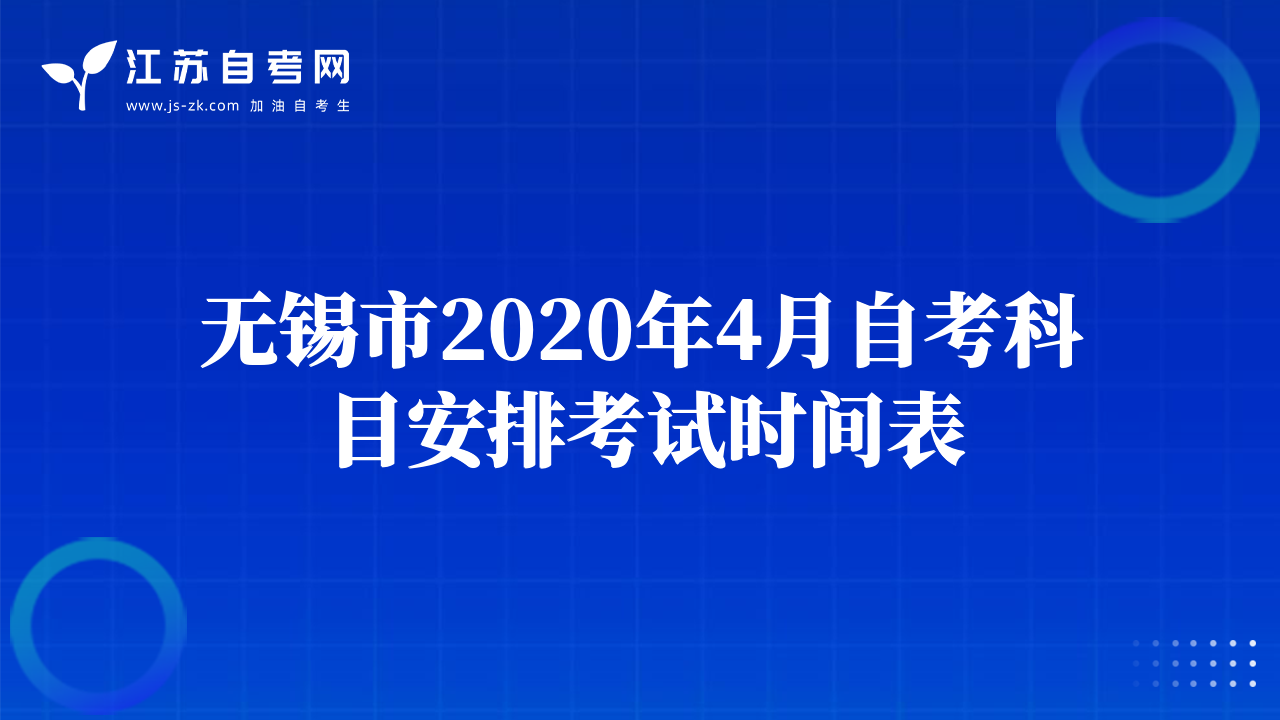 江苏自考网
www.js-zk.com 加油自考生

无锡市2020年4月自考科目安排考试时间表